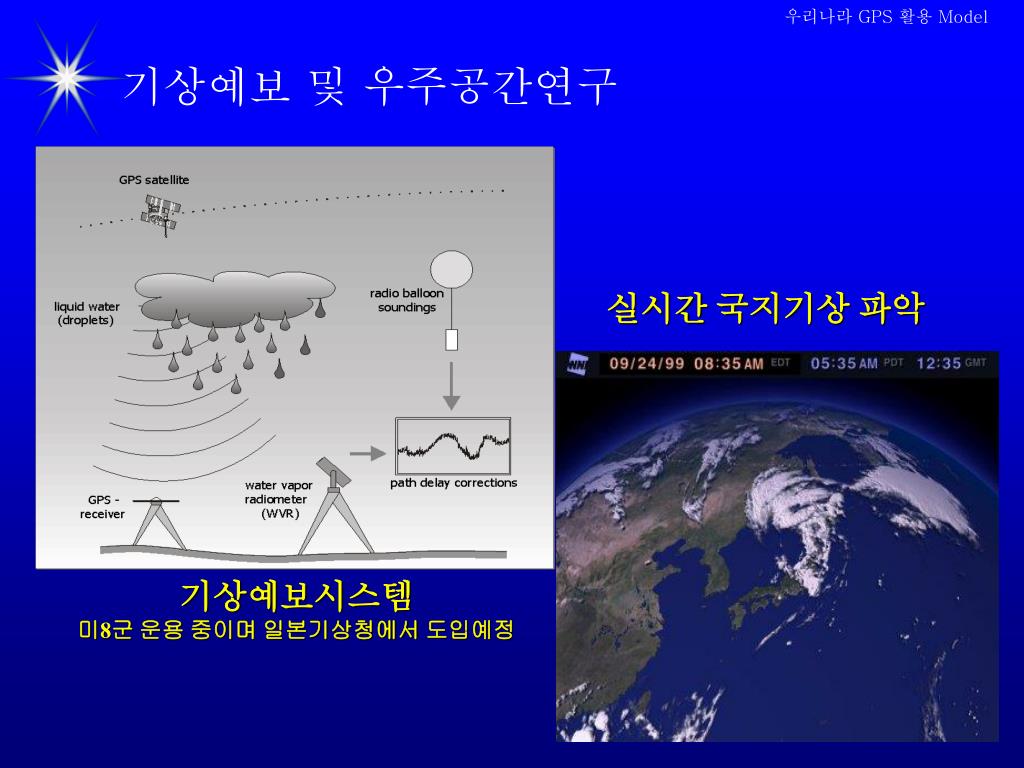 우리나라 GPS 활용 Model

기상예보 및 우주공간연구

GPS satellite

liquid water (droplets)

radio balloon soundings

path delay corrections

GPS - receiver

water vapor radiometer (WVR)

기상예보시스템

미8군 운용 중이며 일본기상청에서 도입예정

실시간 국지기상 파악

09/24/99 08:35 AM EDT 05:35 AM PDT 12:35 GMT